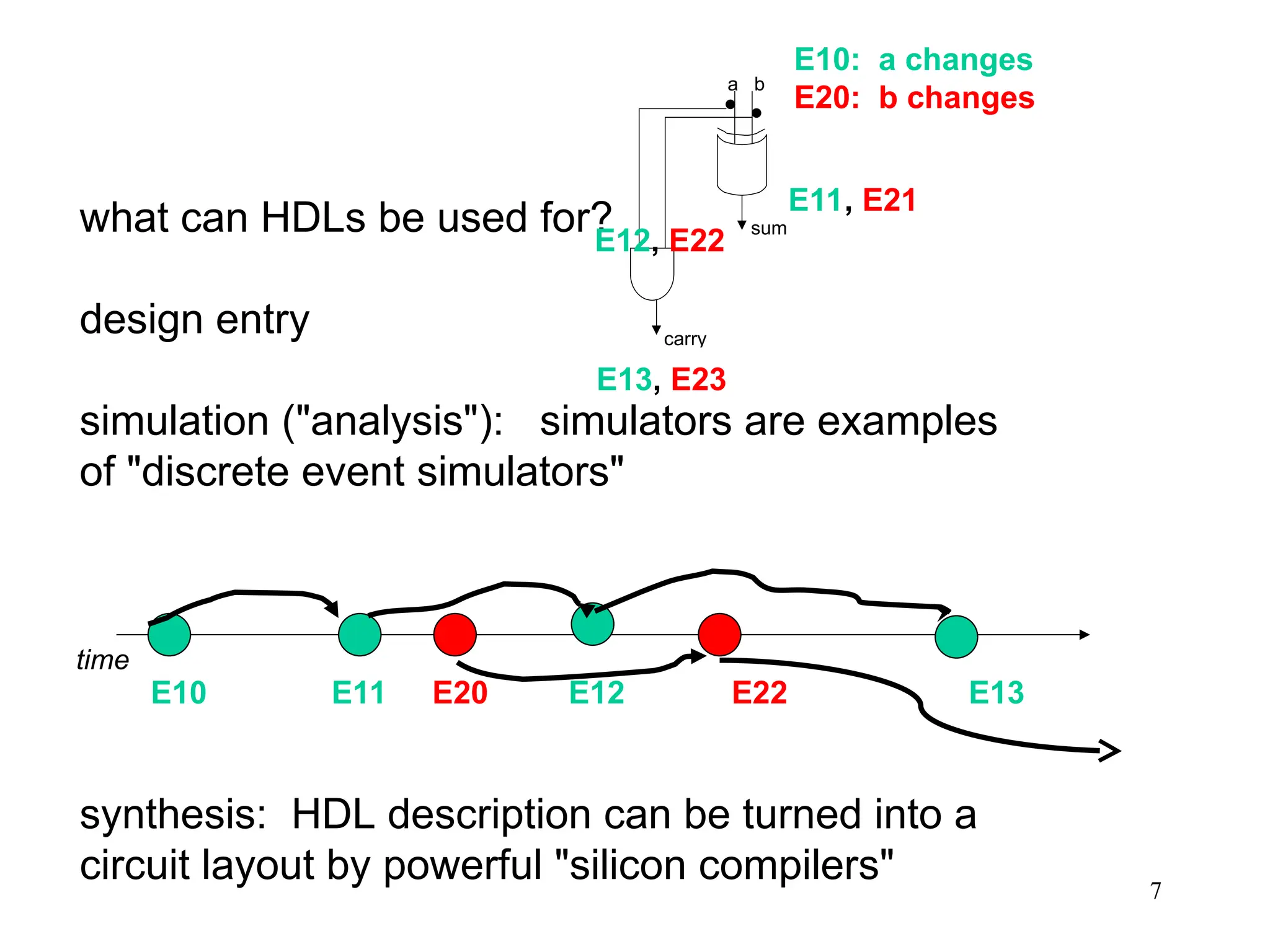 E10: a changes
E20: b changes

a b

E11, E21

sum

what can HDLs be used for?

E12, E22

design entry

carry

E13, E23

simulation ("analysis"): simulators are examples of "discrete event simulators"

time

E10 E11 E20 E12 E22 E13

synthesis: HDL description can be turned into a circuit layout by powerful "silicon compilers"

7